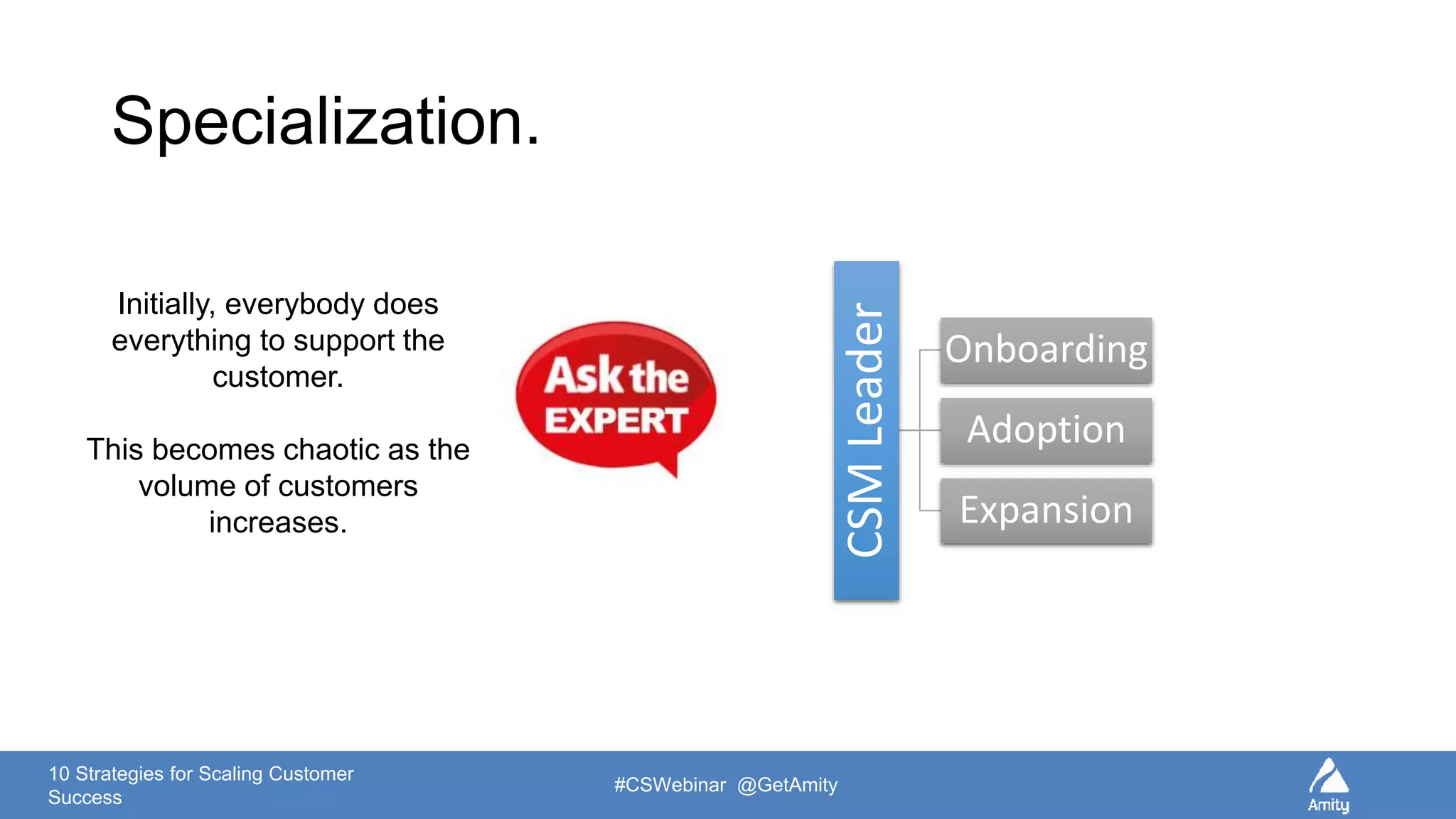 Specialization.

Initially, everybody does everything to support the customer.

This becomes chaotic as the volume of customers increases.

Ask the EXPERT

CSM Leader

Onboarding

Adoption

Expansion

10 Strategies for Scaling Customer Success

#CSWebinar @GetAmity

Amity